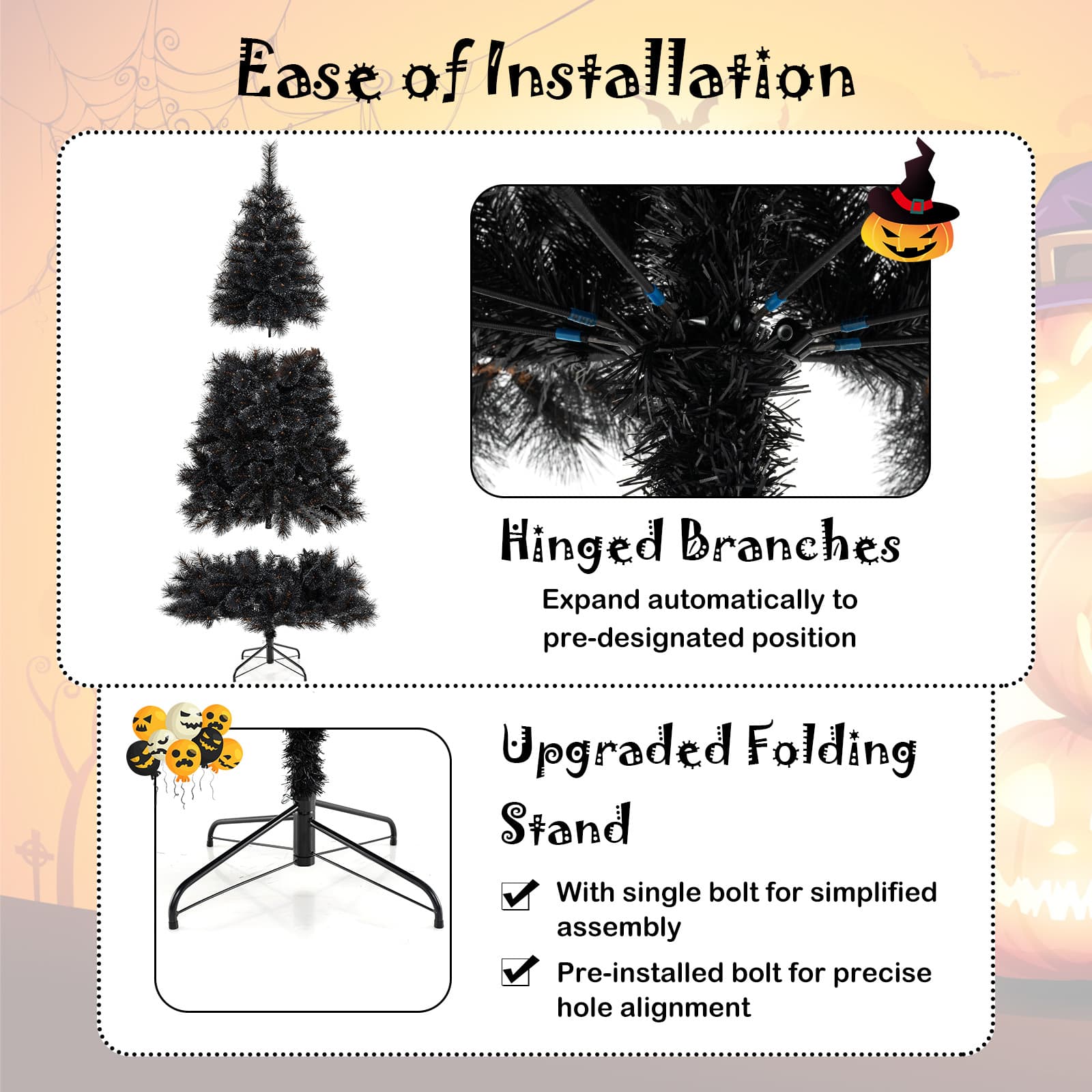 Ease of Installation

Hinged Branches

Expand automatically to pre-designated position

Upgraded Folding Stand

With single bolt for simplified assembly

Pre-installed bolt for precise hole alignment